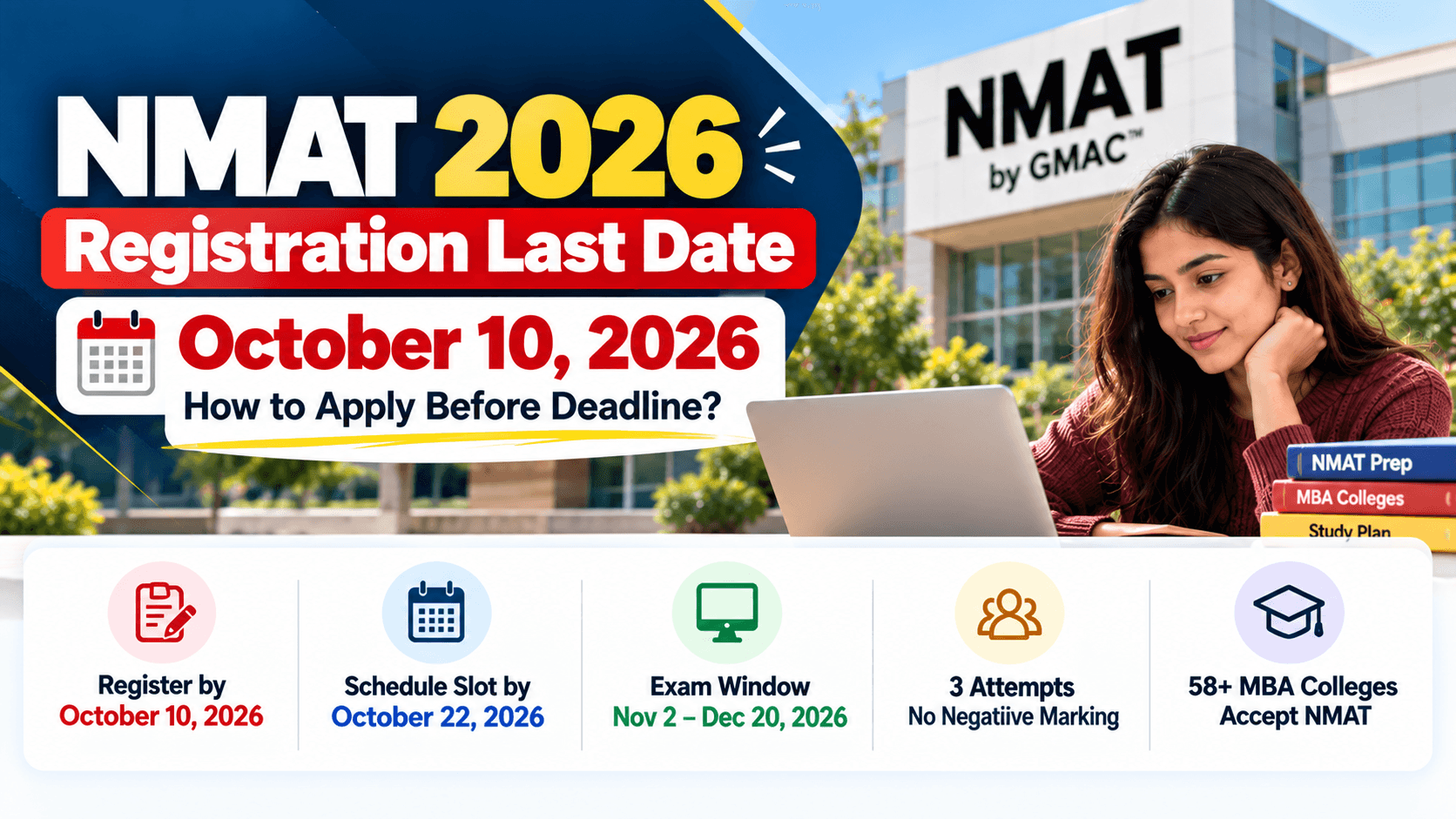 NMAT 2026
Registration Last Date
October 10, 2026
How to Apply Before Deadline?

NMAT
by GMAC™

NMAT Prep
MBA Colleges
Study Plan

Register by
October 10, 2026

Schedule Slot by
October 22, 2026

Exam Window
Nov 2 – Dec 20, 2026

3 Attempts
No Negatiive Marking

58+ MBA Colleges
Accept NMAT